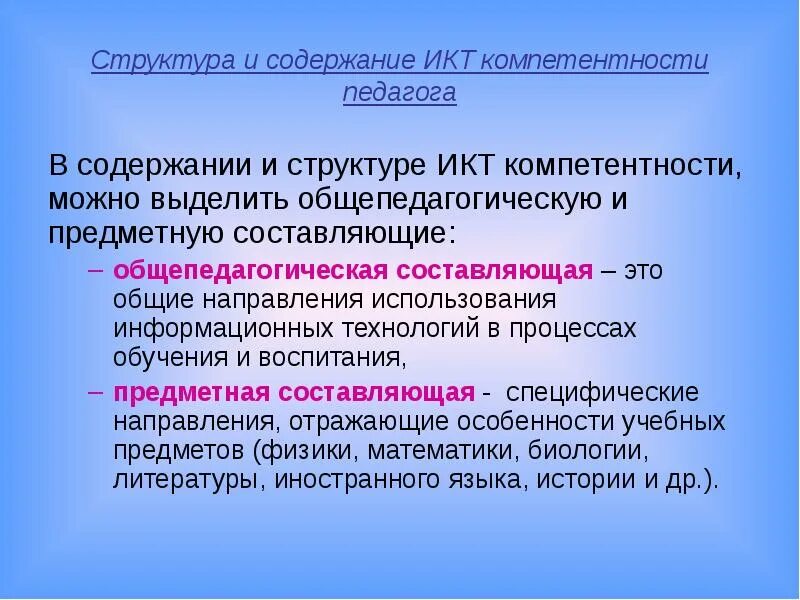 Структура и содержание ИКТ компетентности педагога

В содержании и структуре ИКТ компетентности, можно выделить общепедагогическую и предметную составляющие:

– общепедагогическая составляющая – это общие направления использования информационных технологий в процессах обучения и воспитания,

– предметная составляющая - специфические направления, отражающие особенности учебных предметов (физики, математики, биологии, литературы, иностранного языка, истории и др.).